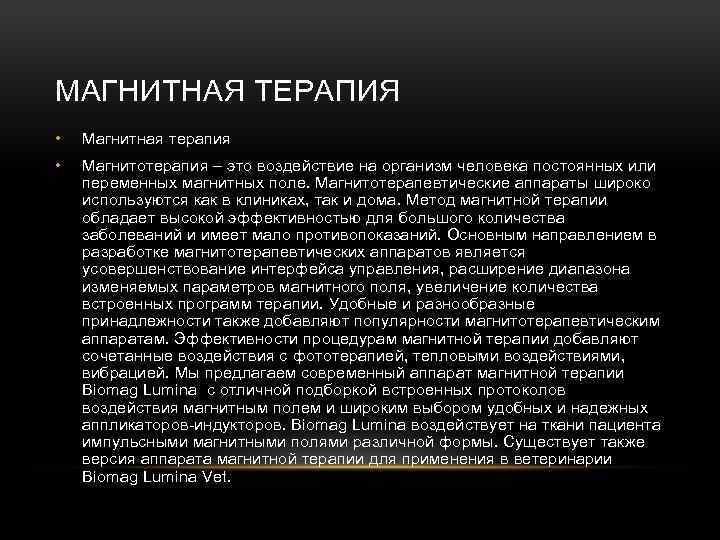 МАГНИТНАЯ ТЕРАПИЯ

• Магнитная терапия

• Магнитотерапия – это воздействие на организм человека постоянных или переменных магнитных поле. Магнитотерапевтические аппараты широко используются как в клиниках, так и дома. Метод магнитной терапии обладает высокой эффективностью для большого количества заболеваний и имеет мало противопоказаний. Основным направлением в разработке магнитотерапевтических аппаратов является усовершенствование интерфейса управления, расширение диапазона изменяемых параметров магнитного поля, увеличение количества встроенных программ терапии. Удобные и разнообразные принадлежности также добавляют популярности магнитотерапевтическим аппаратам. Эффективности процедурам магнитной терапии добавляют сочетанные воздействия с фототерапией, тепловыми воздействиями, вибрацией. Мы предлагаем современный аппарат магнитной терапии Biomag Lumina с отличной подборкой встроенных протоколов воздействия магнитным полем и широким выбором удобных и надежных аппликаторов-индукторов. Biomag Lumina воздействует на ткани пациента импульсными магнитными полями различной формы. Существует также версия аппарата магнитной терапии для применения в ветеринарии Biomag Lumina Vet.